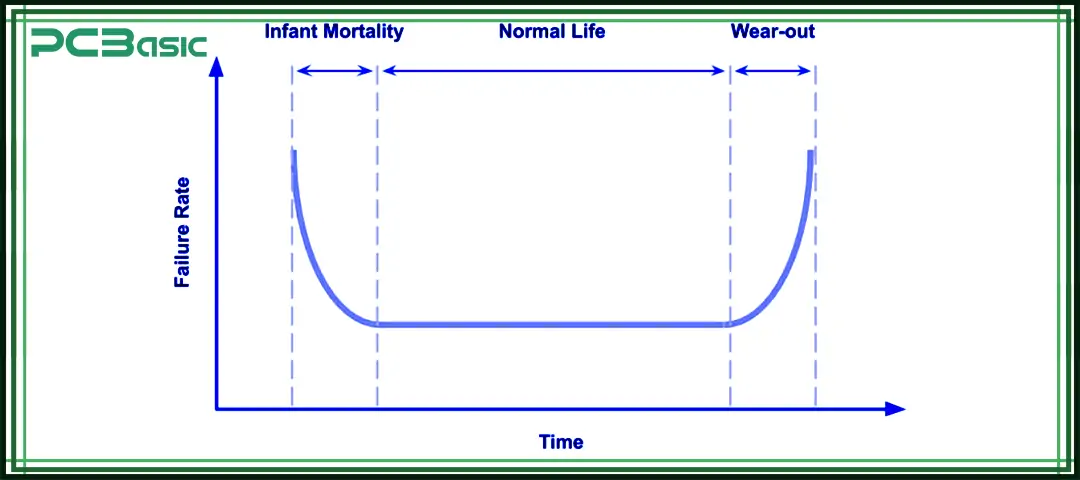 PCBasic

Infant Mortality

Normal Life

Wear-out

Failure Rate

Time